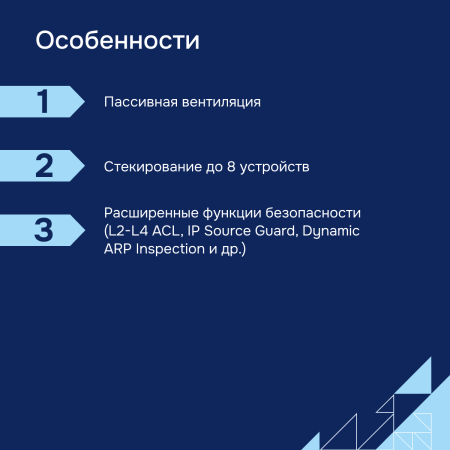 Особенности

1

Пассивная вентиляция

2

Стекирование до 8 устройств

3

Расширенные функции безопасности (L2-L4 ACL, IP Source Guard, Dynamic ARP Inspection и др.)